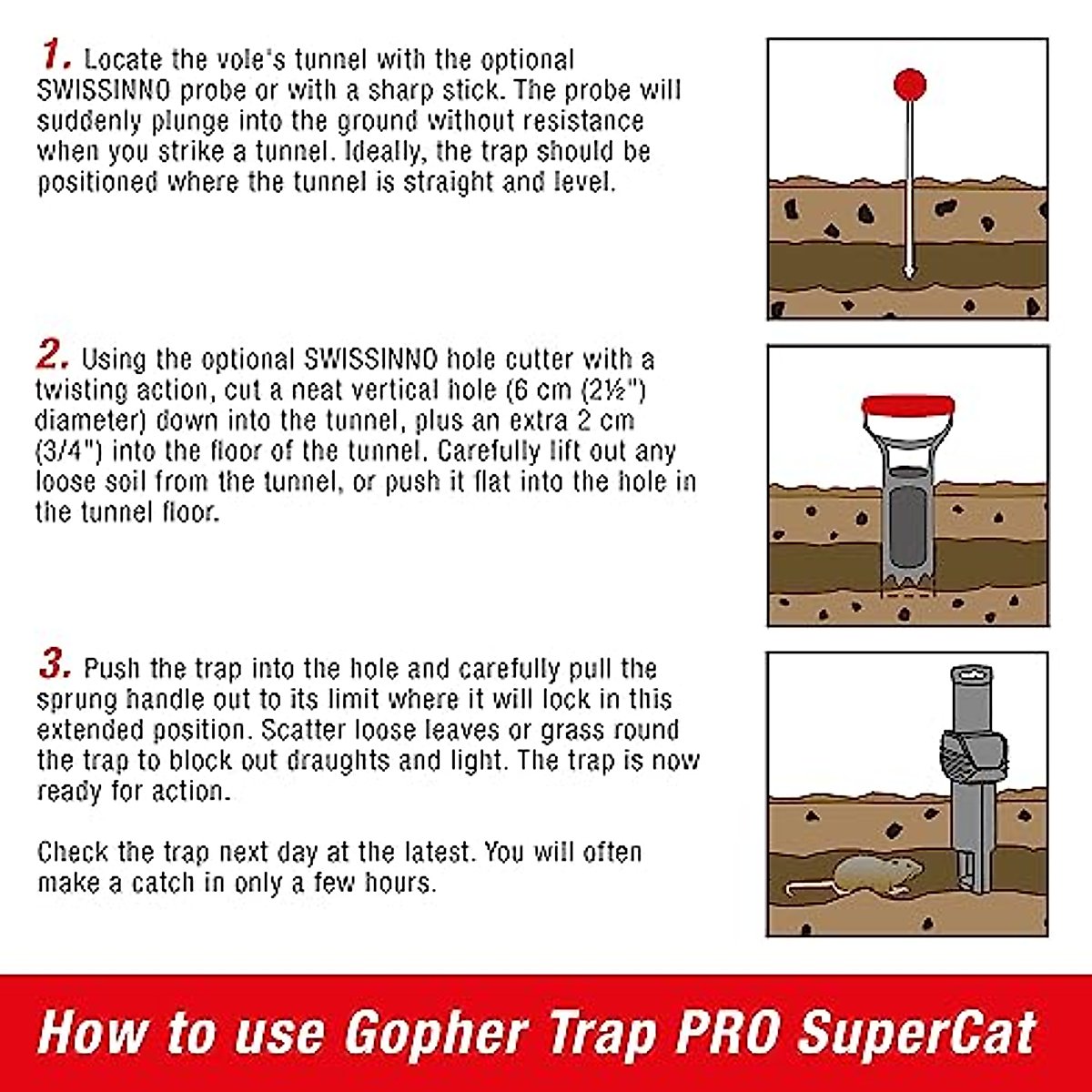 1. Locate the vole's tunnel with the optional SWISSINNO probe or with a sharp stick. The probe will suddenly plunge into the ground without resistance when you strike a tunnel. Ideally, the trap should be positioned where the tunnel is straight and level.

2. Using the optional SWISSINNO hole cutter with a twisting action, cut a neat vertical hole (6 cm (2½") diameter) down into the tunnel, plus an extra 2 cm (3/4") into the floor of the tunnel. Carefully lift out any loose soil from the tunnel, or push it flat into the hole in the tunnel floor.

3. Push the trap into the hole and carefully pull the sprung handle out to its limit where it will lock in this extended position. Scatter loose leaves or grass round the trap to block out draughts and light. The trap is now ready for action.

Check the trap next day at the latest. You will often make a catch in only a few hours.

How to use Gopher Trap PRO SuperCat